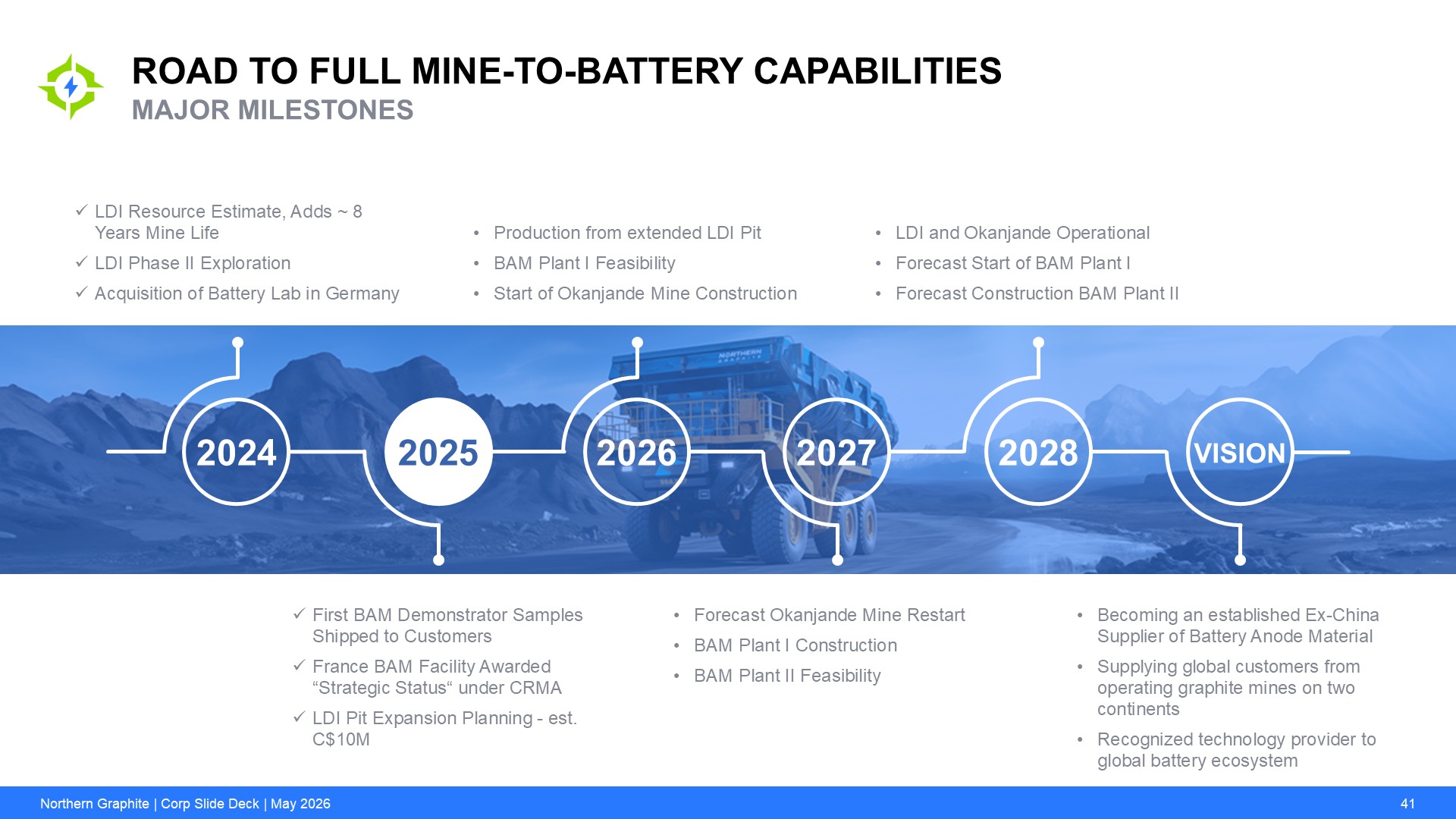 ROAD TO FULL MINE-TO-BATTERY CAPABILITIES
MAJOR MILESTONES

✓ LDI Resource Estimate, Adds ~ 8 Years Mine Life
✓ LDI Phase II Exploration
✓ Acquisition of Battery Lab in Germany

• Production from extended LDI Pit
• BAM Plant I Feasibility
• Start of Okanjande Mine Construction

• LDI and Okanjande Operational
• Forecast Start of BAM Plant I
• Forecast Construction BAM Plant II

2024
2025
2026
2027
2028
VISION

✓ First BAM Demonstrator Samples Shipped to Customers
✓ France BAM Facility Awarded "Strategic Status" under CRMA
✓ LDI Pit Expansion Planning - est. C$10M

• Forecast Okanjande Mine Restart
• BAM Plant I Construction
• BAM Plant II Feasibility

• Becoming an established Ex-China Supplier of Battery Anode Material
• Supplying global customers from operating graphite mines on two continents
• Recognized technology provider to global battery ecosystem

Northern Graphite | Corp Slide Deck | May 2026
41